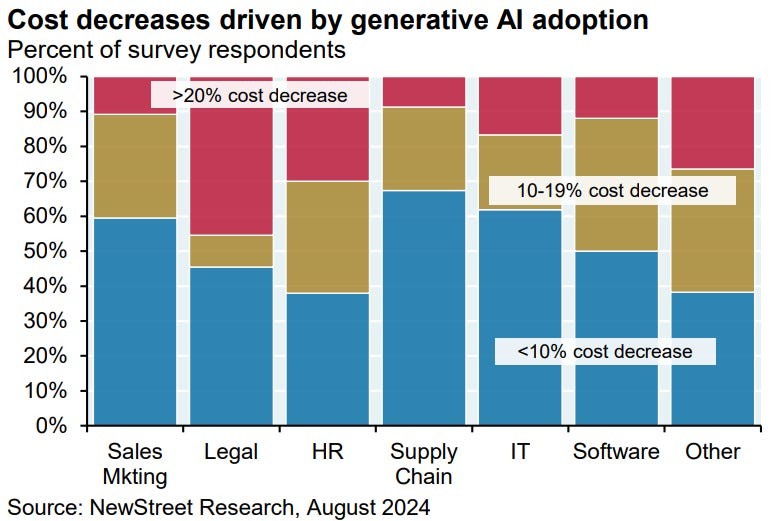 Cost decreases driven by generative AI adoption
Percent of survey respondents

100%
90%
80%
70%
60%
50%
40%
30%
20%
10%
0%

>20% cost decrease
10-19% cost decrease
<10% cost decrease

Sales Mkting
Legal
HR
Supply Chain
IT
Software
Other

Source: NewStreet Research, August 2024